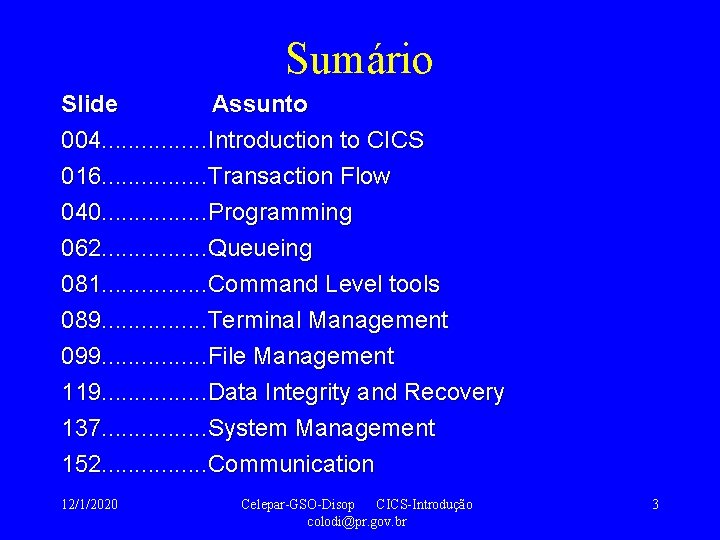 Sumário

Slide Assunto

004................Introduction to CICS

016................Transaction Flow

040................Programming

062................Queueing

081................Command Level tools

089................Terminal Management

099................File Management

119................Data Integrity and Recovery

137................System Management

152................Communication

12/1/2020

Celepar-GSO-Disop CICS-Introdução
colodi@pr.gov.br

3